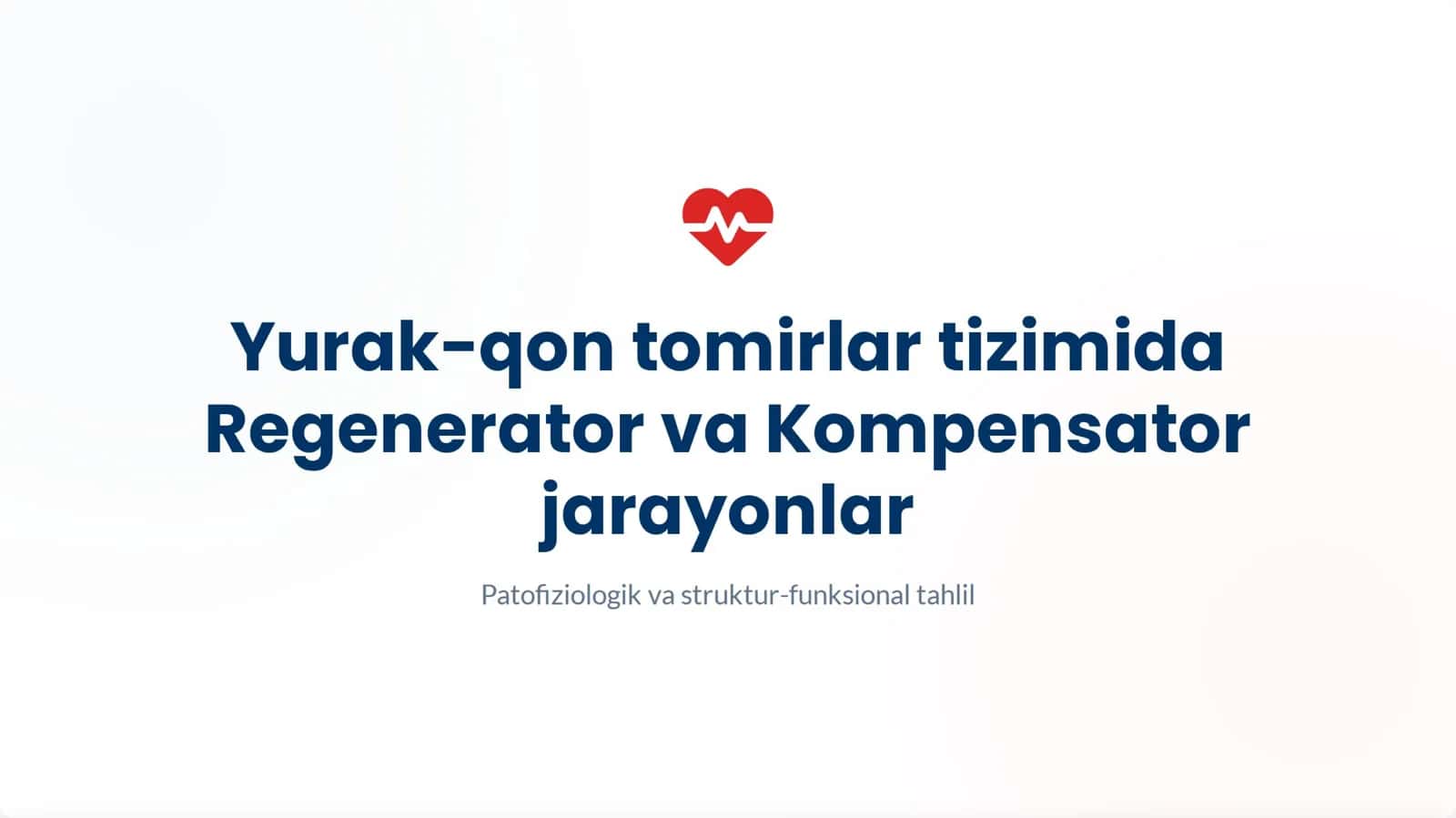 Yurak-qon tomirlar tizimida Regenerator va Kompensator jarayonlar

Patofiziologik va struktur-funksional tahlil